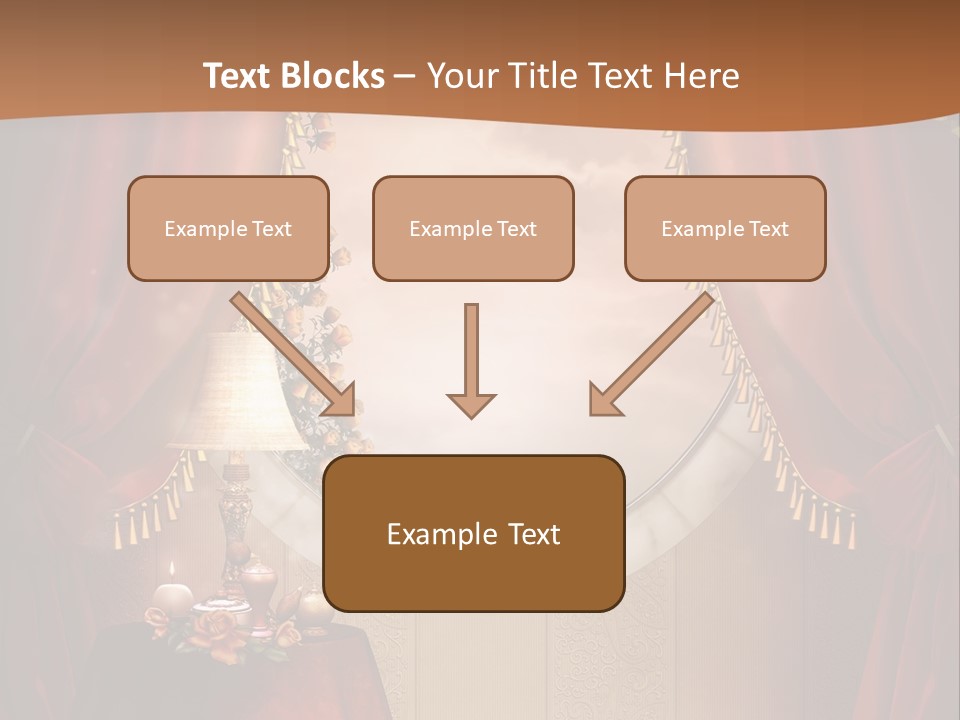 Text Blocks – Your Title Text Here

Example Text

Example Text

Example Text

Example Text